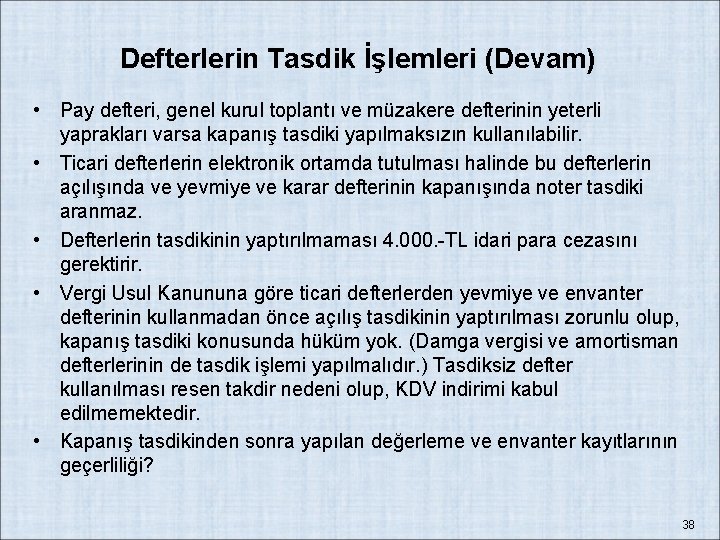 Defterlerin Tasdik İşlemleri (Devam)

• Pay defteri, genel kurul toplantı ve müzakere defterinin yeterli yaprakları varsa kapanış tasdiki yapılmaksızın kullanılabilir.

• Ticari defterlerin elektronik ortamda tutulması halinde bu defterlerin açılışında ve yevmiye ve karar defterinin kapanışında noter tasdiki aranmaz.

• Defterlerin tasdikinin yaptırılmaması 4.000.-TL idari para cezasını gerektirir.

• Vergi Usul Kanununa göre ticari defterlerden yevmiye ve envanter defterinin kullanmadan önce açılış tasdikinin yaptırılması zorunlu olup, kapanış tasdiki konusunda hüküm yok. (Damga vergisi ve amortisman defterlerinin de tasdik işlemi yapılmalıdır.) Tasdiksiz defter kullanılması resen takdir nedeni olup, KDV indirimi kabul edilmemektedir.

• Kapanış tasdikinden sonra yapılan değerleme ve envanter kayıtlarının geçerliliği?

38